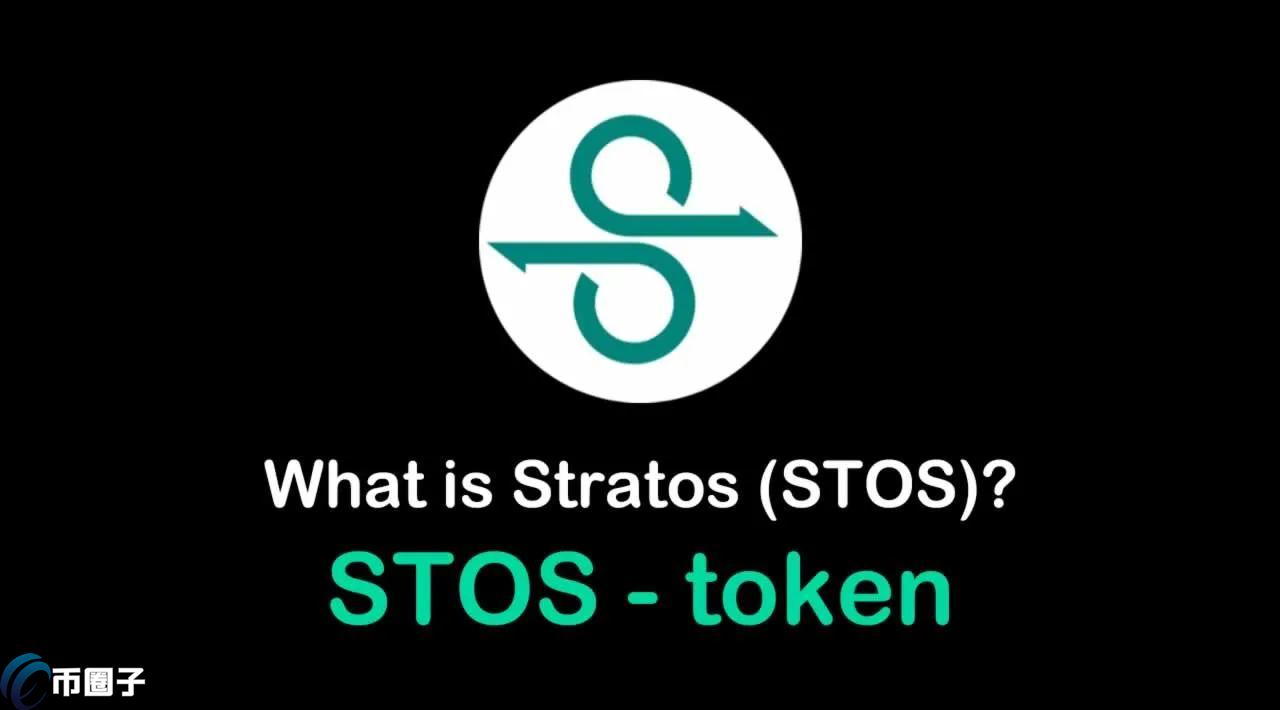 What is Stratos (STOS)?
STOS - token
币圈子